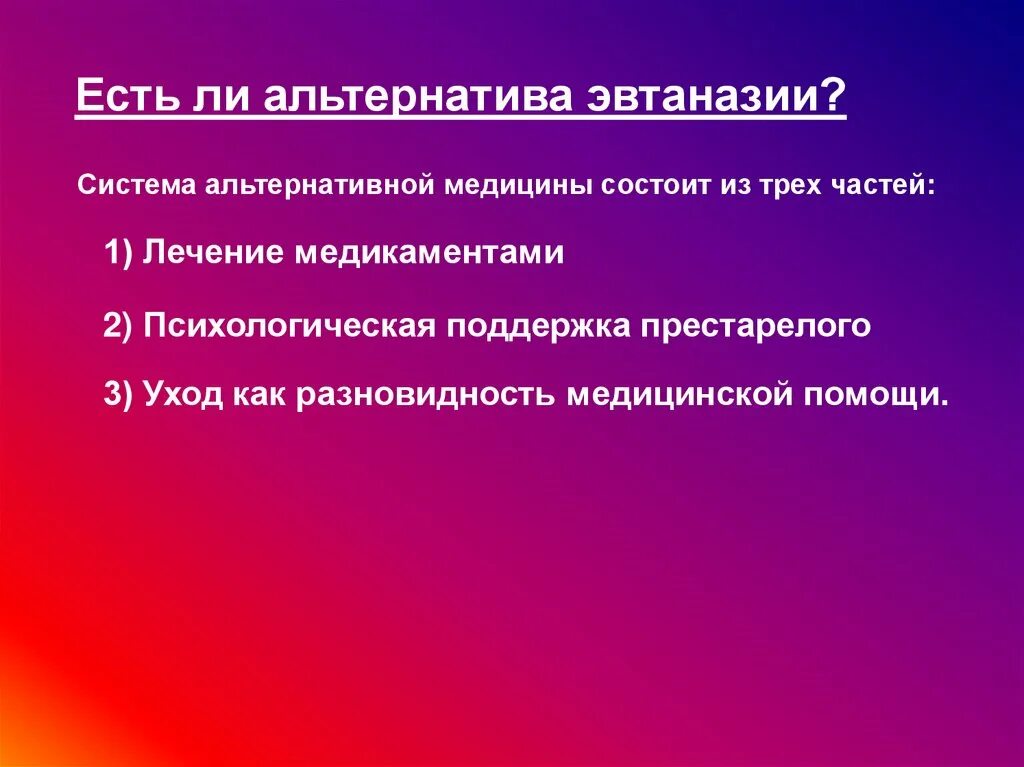 Есть ли альтернатива эвтаназии?

Система альтернативной медицины состоит из трех частей:

1) Лечение медикаментами

2) Психологическая поддержка престарелого

3) Уход как разновидность медицинской помощи.